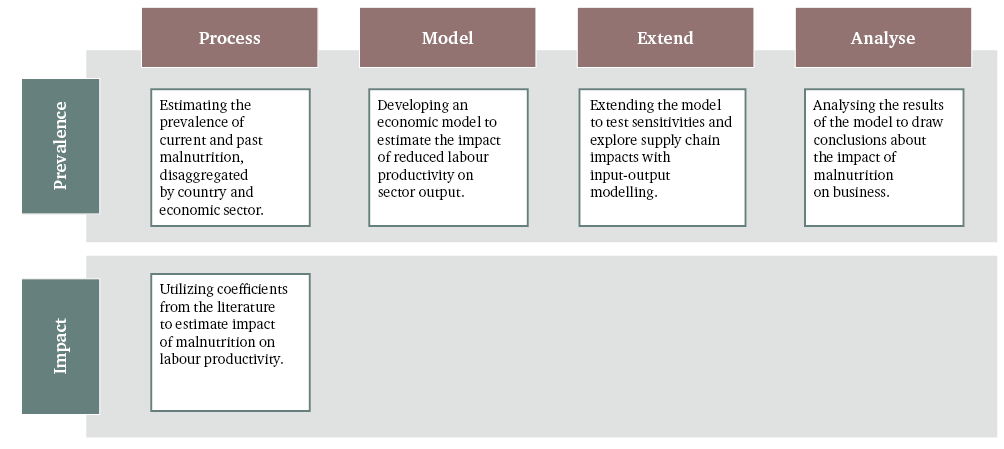 Process

Model

Extend

Analyse

Prevalence

Estimating the prevalence of current and past malnutrition, disaggregated by country and economic sector.

Developing an economic model to estimate the impact of reduced labour productivity on sector output.

Extending the model to test sensitivities and explore supply chain impacts with input-output modelling.

Analysing the results of the model to draw conclusions about the impact of malnutrition on business.

Impact

Utilizing coefficients from the literature to estimate impact of malnutrition on labour productivity.